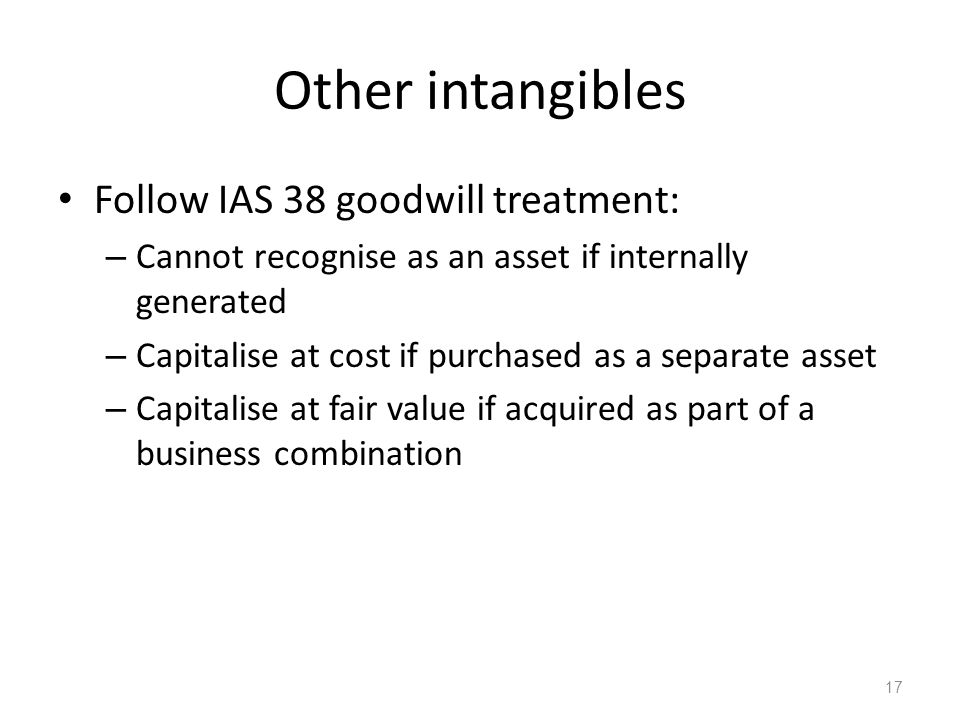 Other intangibles

• Follow IAS 38 goodwill treatment:
– Cannot recognise as an asset if internally generated
– Capitalise at cost if purchased as a separate asset
– Capitalise at fair value if acquired as part of a business combination

17